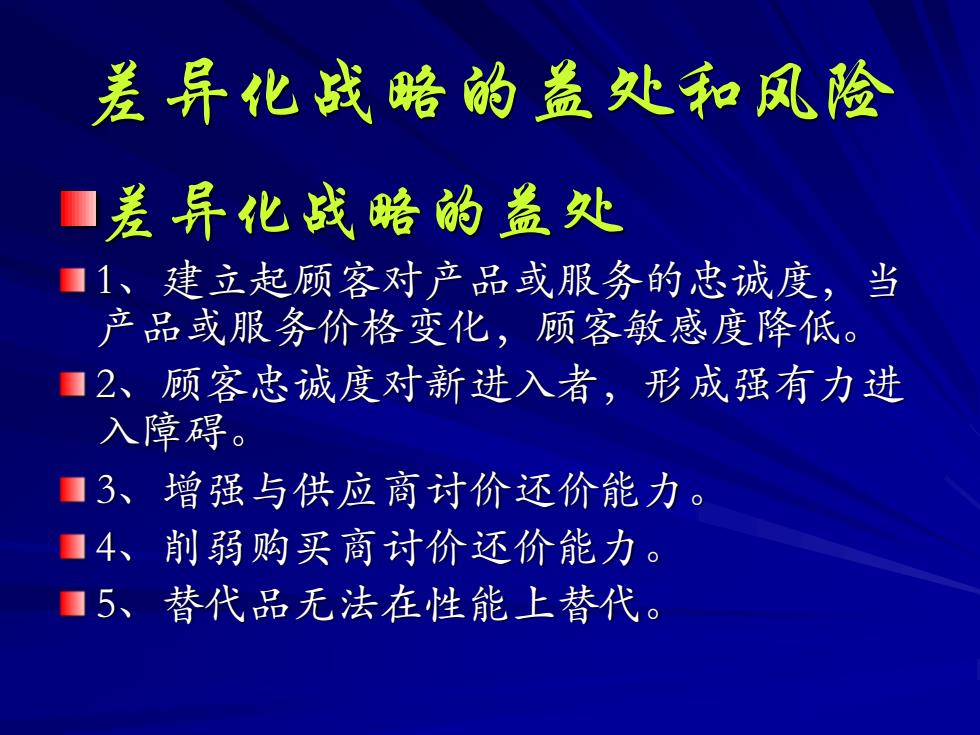 差异化战略的益处和风险

差异化战略的益处

1、建立起顾客对产品或服务的忠诚度，当产品或服务价格变化，顾客敏感度降低。

2、顾客忠诚度对新进入者，形成强有力进入障碍。

3、增强与供应商讨价还价能力。

4、削弱购买商讨价还价能力。

5、替代品无法在性能上替代。